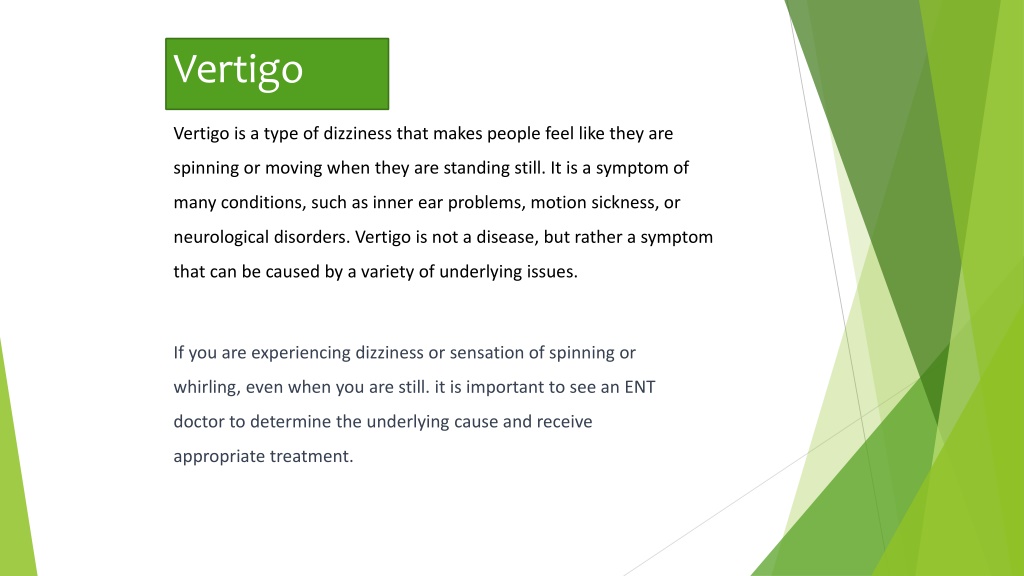 Vertigo

Vertigo is a type of dizziness that makes people feel like they are spinning or moving when they are standing still. It is a symptom of many conditions, such as inner ear problems, motion sickness, or neurological disorders. Vertigo is not a disease, but rather a symptom that can be caused by a variety of underlying issues.

If you are experiencing dizziness or sensation of spinning or whirling, even when you are still. it is important to see an ENT doctor to determine the underlying cause and receive appropriate treatment.